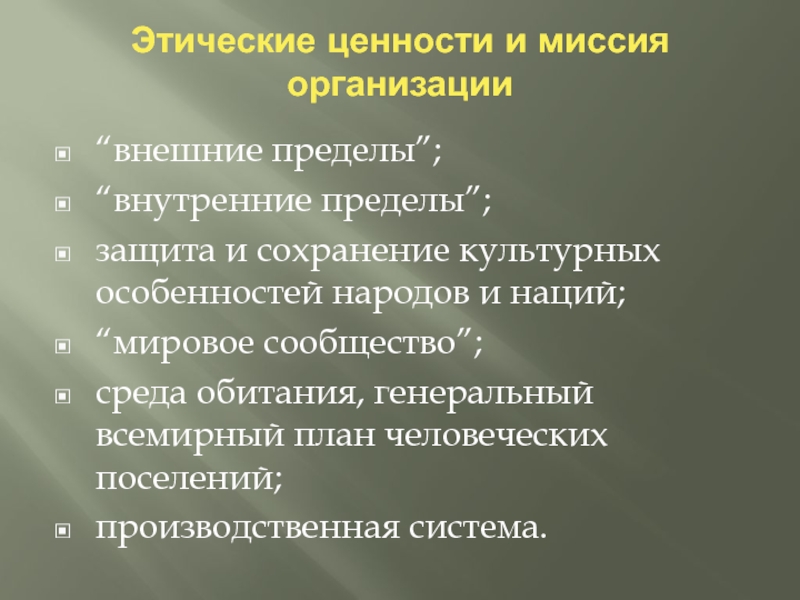 Этические ценности и миссия организации

“внешние пределы”;

“внутренние пределы”;

защита и сохранение культурных особенностей народов и наций;

“мировое сообщество”;

среда обитания, генеральный всемирный план человеческих поселений;

производственная система.